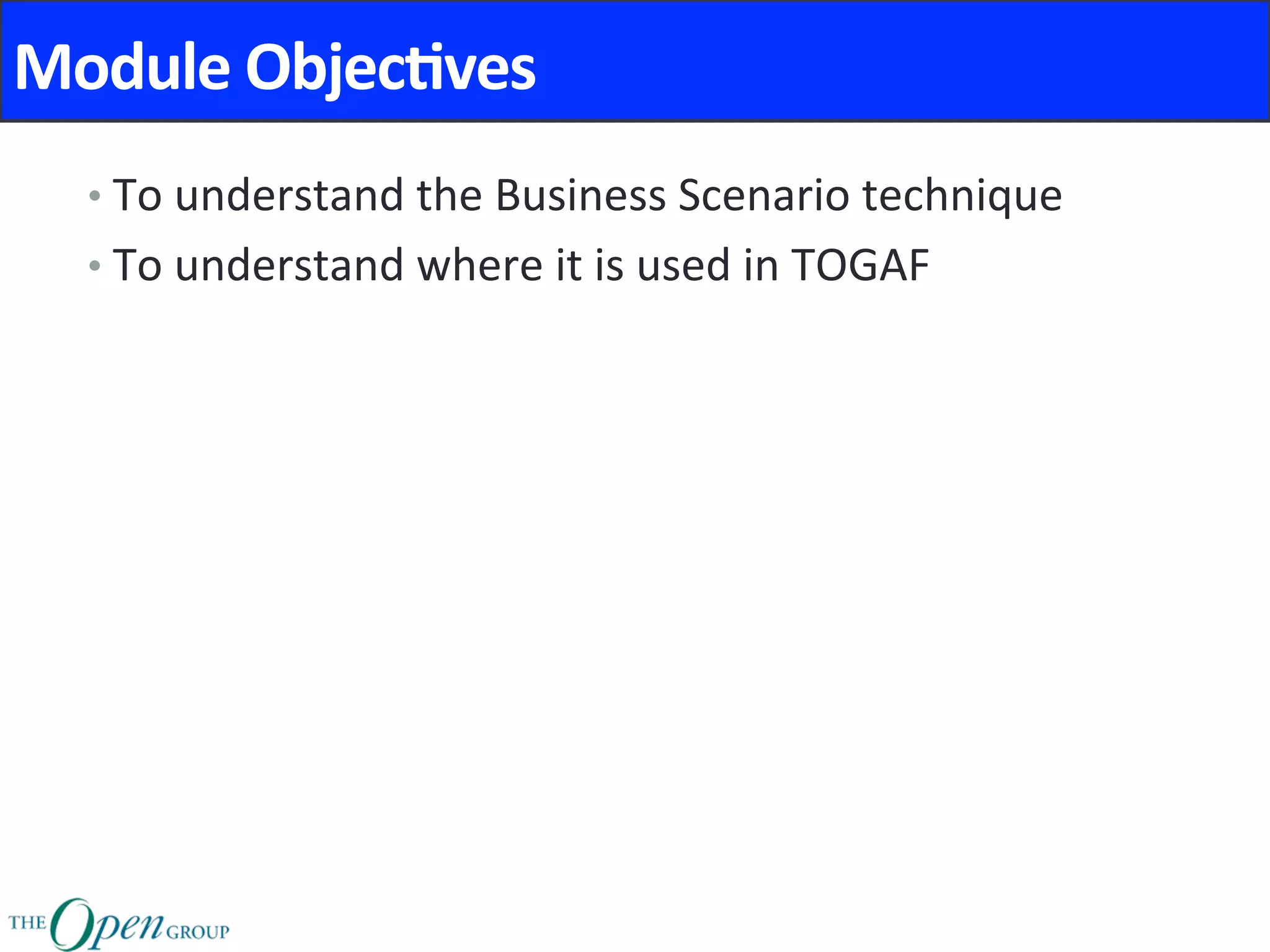 Module Objectives

• To understand the Business Scenario technique
• To understand where it is used in TOGAF

THE Open GROUP